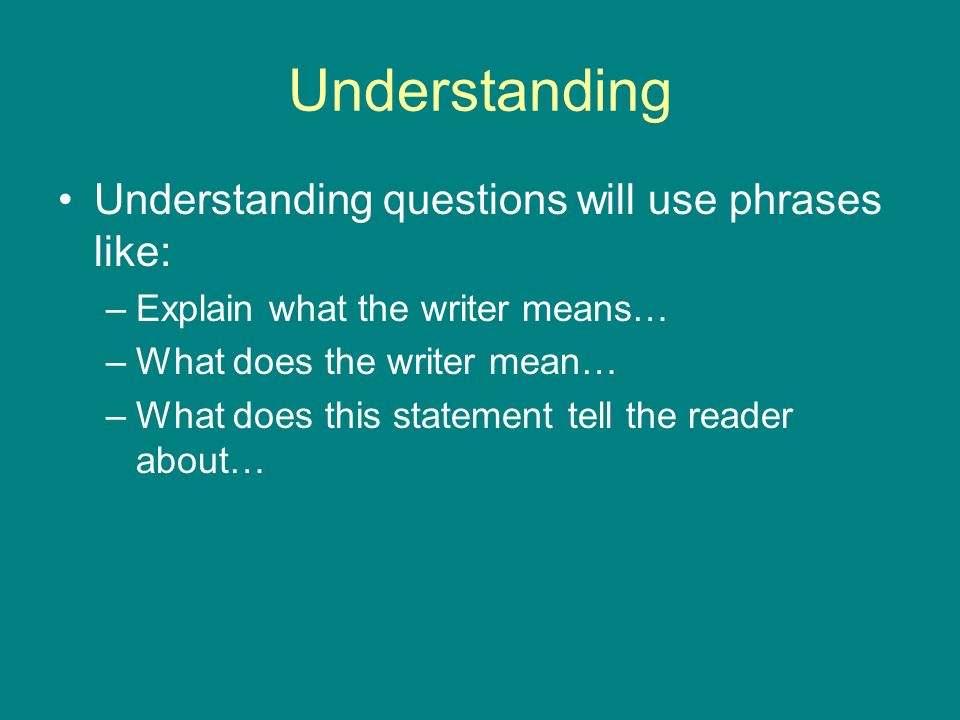 Understanding

• Understanding questions will use phrases like:
– Explain what the writer means…
– What does the writer mean…
– What does this statement tell the reader about…